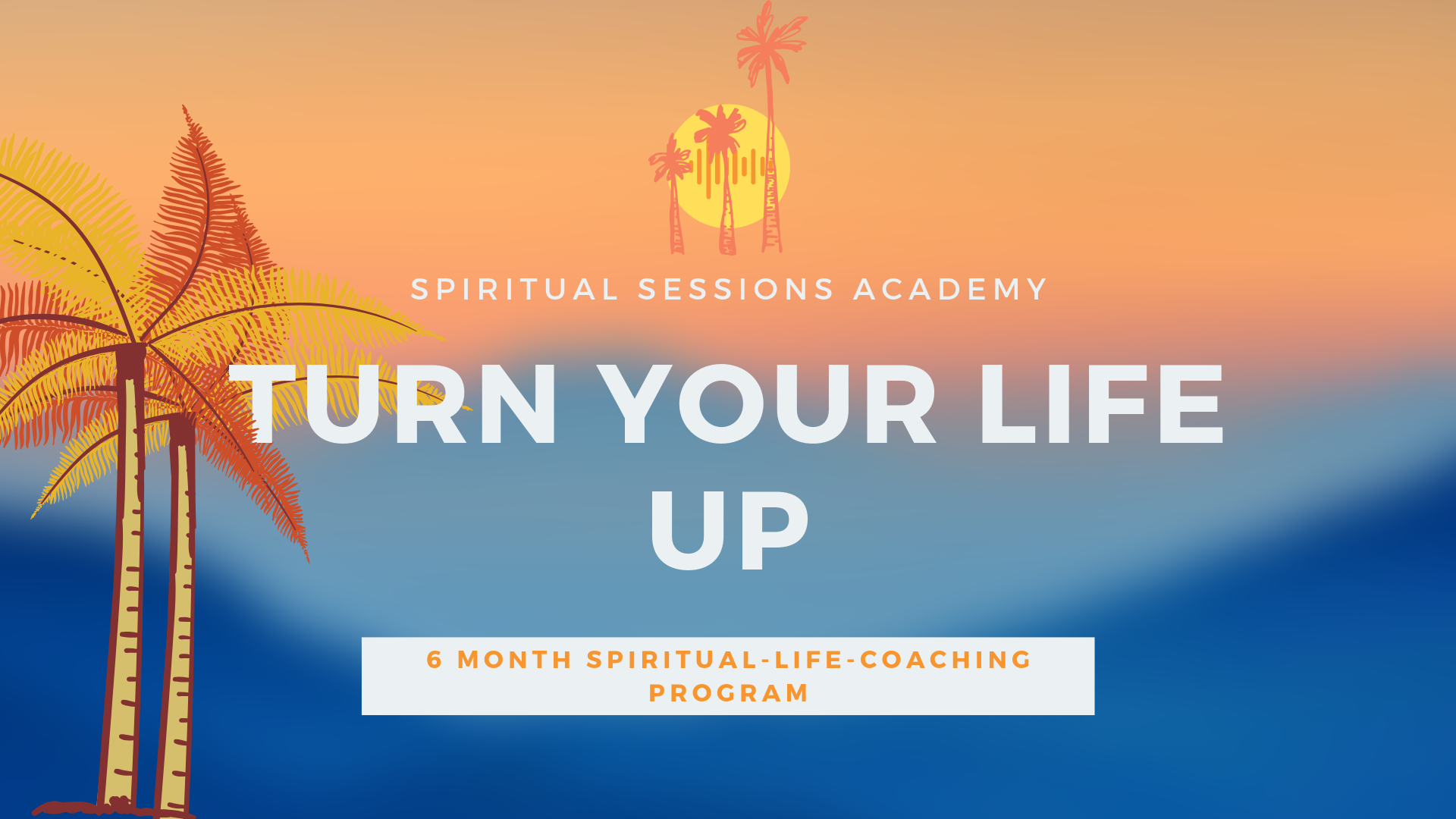 SPIRITUAL SESSIONS ACADEMY

TURN YOUR LIFE UP

6 MONTH SPIRITUAL-LIFE-COACHING PROGRAM